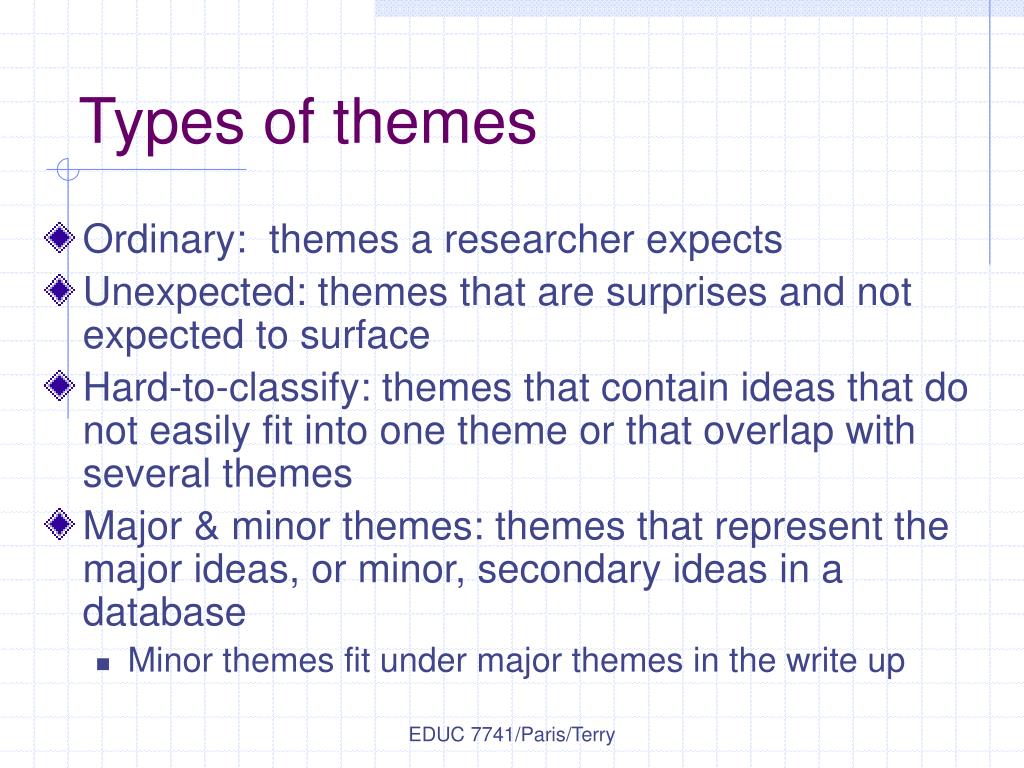 Types of themes

Ordinary: themes a researcher expects
Unexpected: themes that are surprises and not expected to surface
Hard-to-classify: themes that contain ideas that do not easily fit into one theme or that overlap with several themes
Major & minor themes: themes that represent the major ideas, or minor, secondary ideas in a database
Minor themes fit under major themes in the write up

EDUC 7741/Paris/Terry